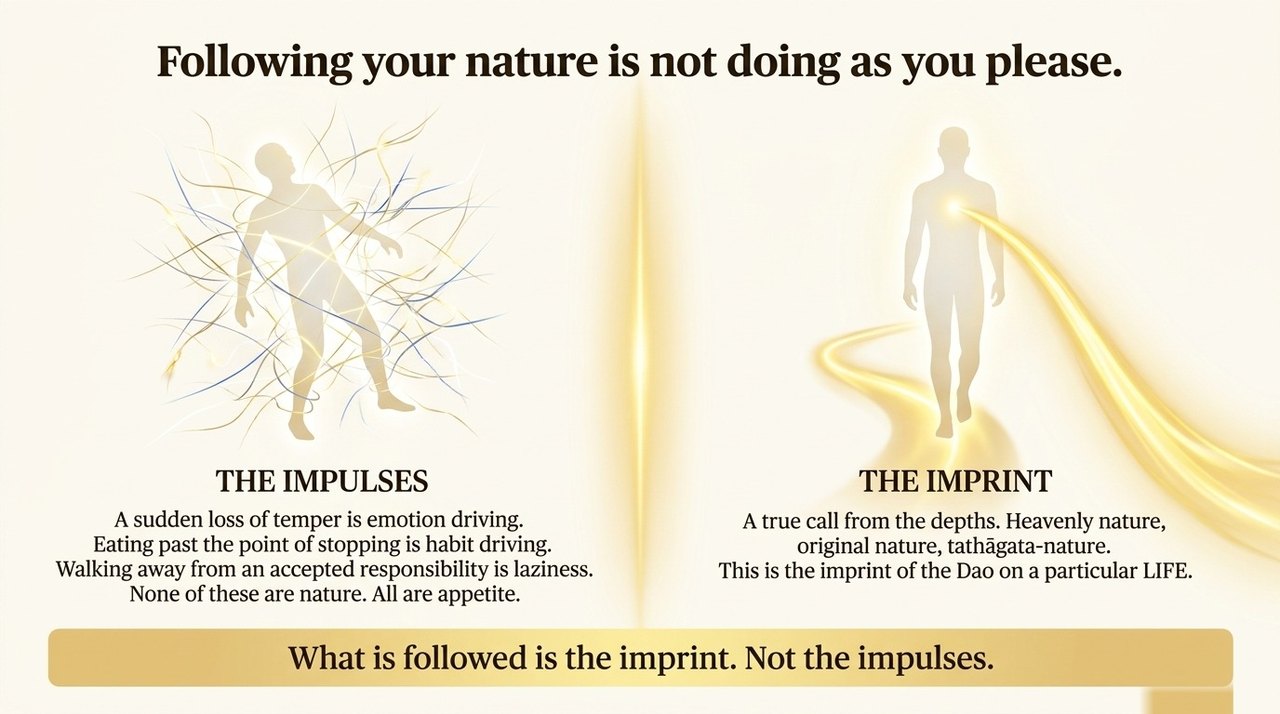 Following your nature is not doing as you please.

THE IMPULSES

A sudden loss of temper is emotion driving. Eating past the point of stopping is habit driving. Walking away from an accepted responsibility is laziness. None of these are nature. All are appetite.

THE IMPRINT

A true call from the depths. Heavenly nature, original nature, tathāgata-nature. This is the imprint of the Dao on a particular LIFE.

What is followed is the imprint. Not the impulses.